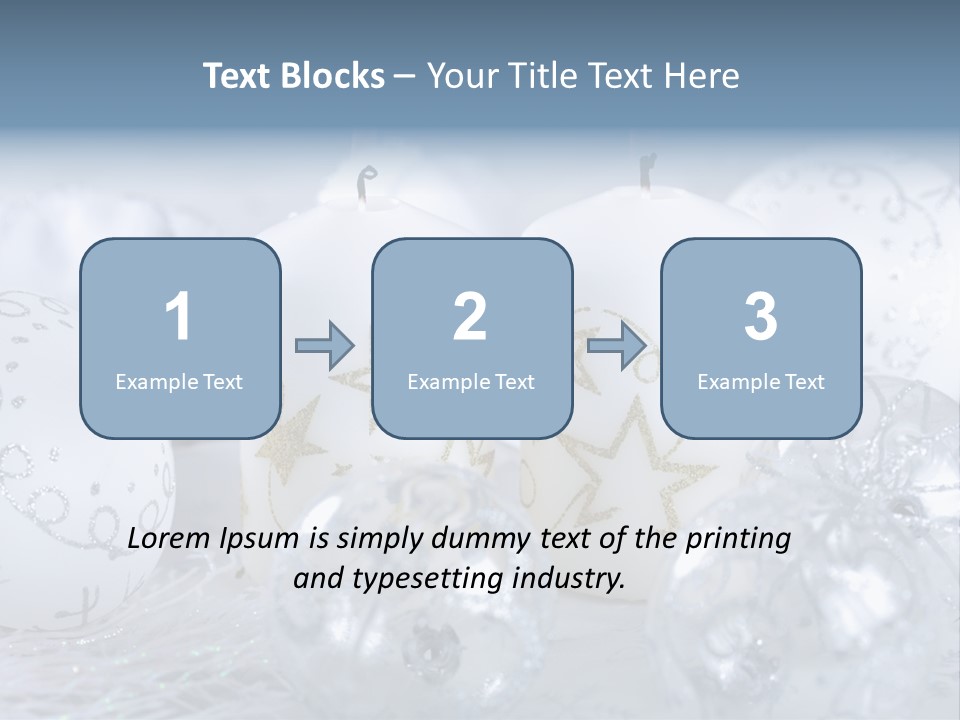 Text Blocks – Your Title Text Here

1
Example Text

2
Example Text

3
Example Text

Lorem Ipsum is simply dummy text of the printing and typesetting industry.